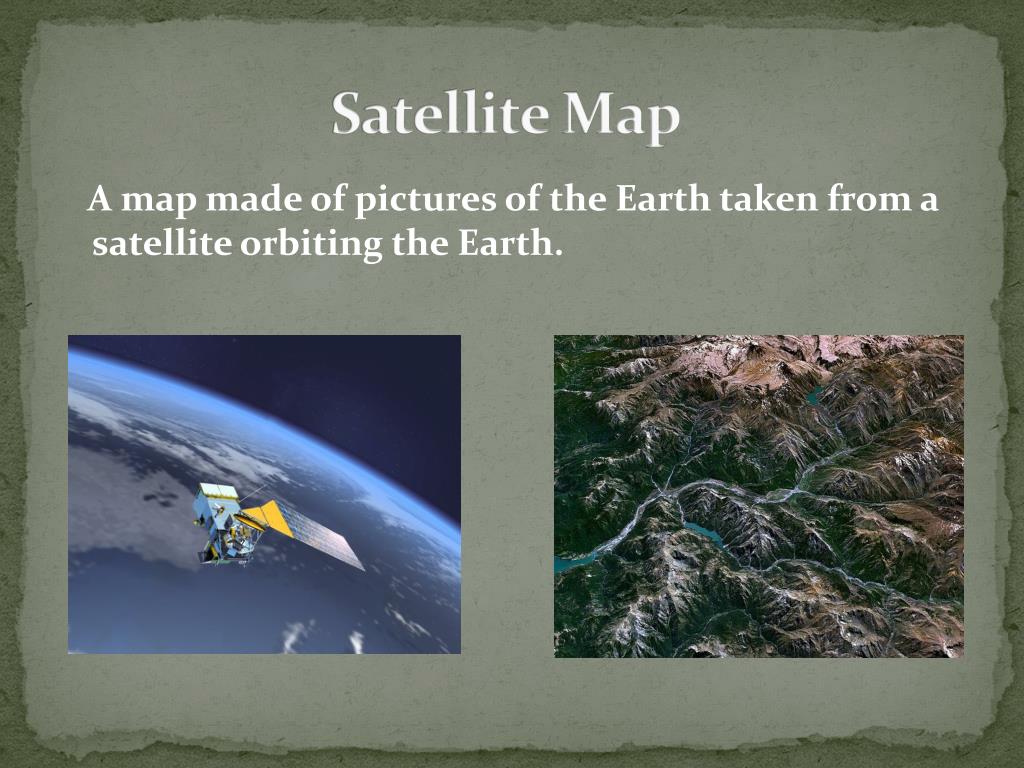 Satellite Map

A map made of pictures of the Earth taken from a satellite orbiting the Earth.